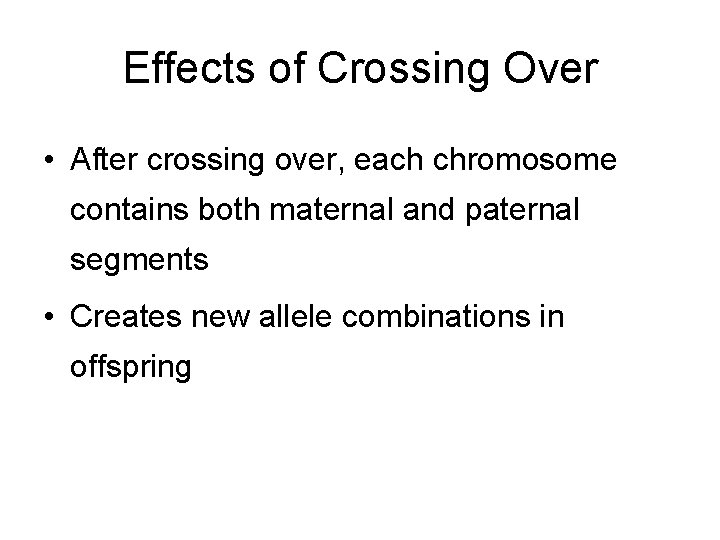 Effects of Crossing Over

• After crossing over, each chromosome contains both maternal and paternal segments

• Creates new allele combinations in offspring